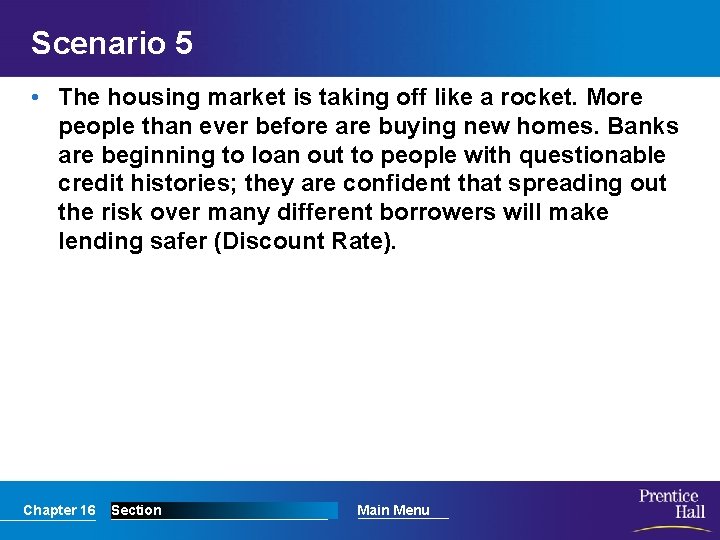 Scenario 5

• The housing market is taking off like a rocket. More people than ever before are buying new homes. Banks are beginning to loan out to people with questionable credit histories; they are confident that spreading out the risk over many different borrowers will make lending safer (Discount Rate).

Chapter 16 Section Main Menu

Prentice Hall